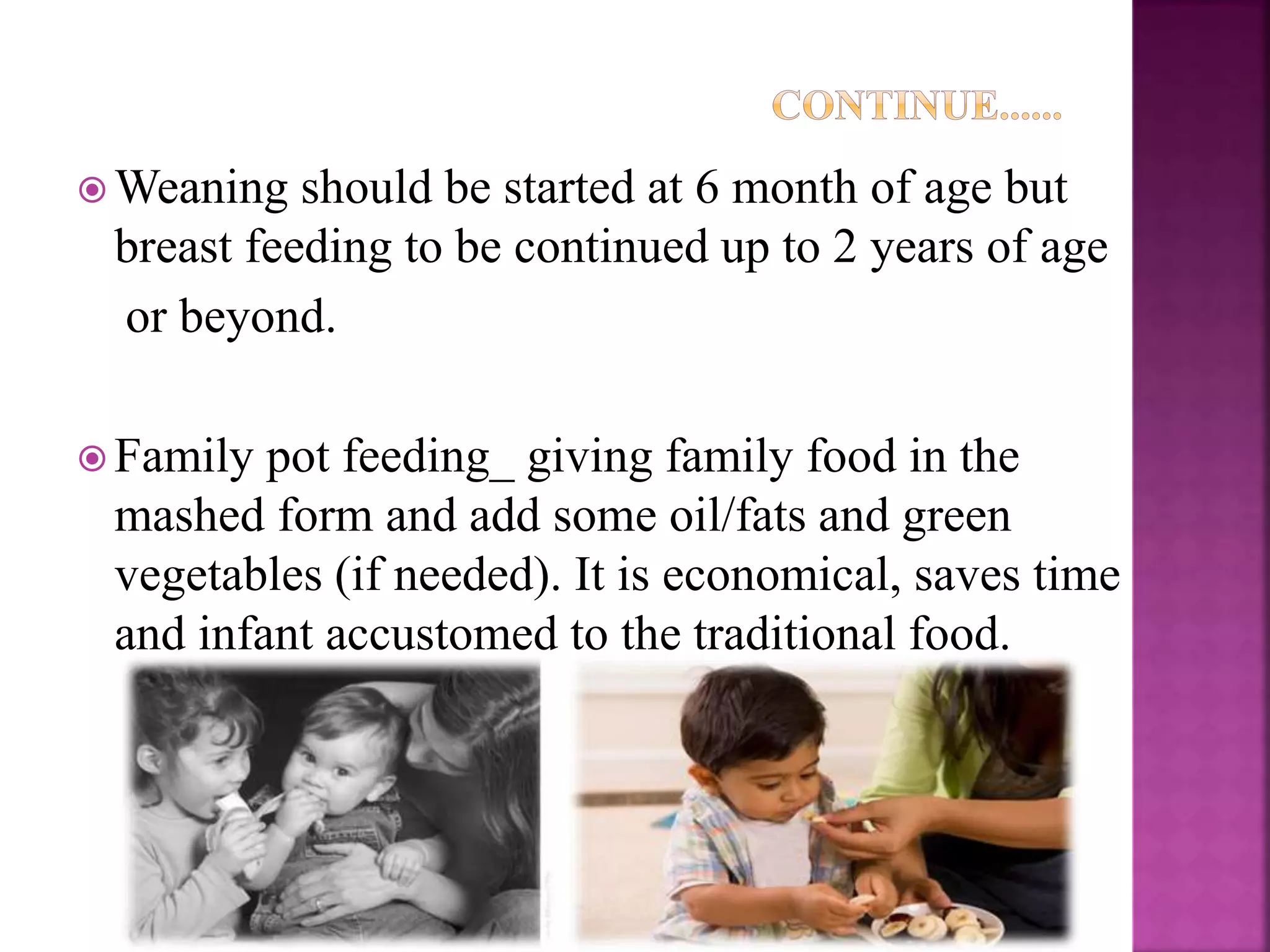 CONTINUE......

Weaning should be started at 6 month of age but breast feeding to be continued up to 2 years of age or beyond.

Family pot feeding_ giving family food in the mashed form and add some oil/fats and green vegetables (if needed). It is economical, saves time and infant accustomed to the traditional food.